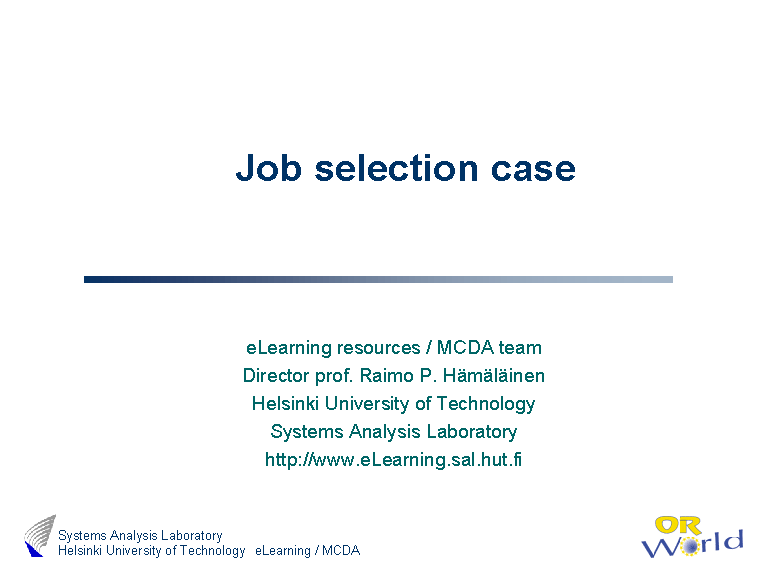 Job selection case

eLearning resources / MCDA team
Director prof. Raimo P. Hämäläinen
Helsinki University of Technology
Systems Analysis Laboratory
http://www.eLearning.sal.hut.fi

Systems Analysis Laboratory
Helsinki University of Technology eLearning / MCDA

OR World